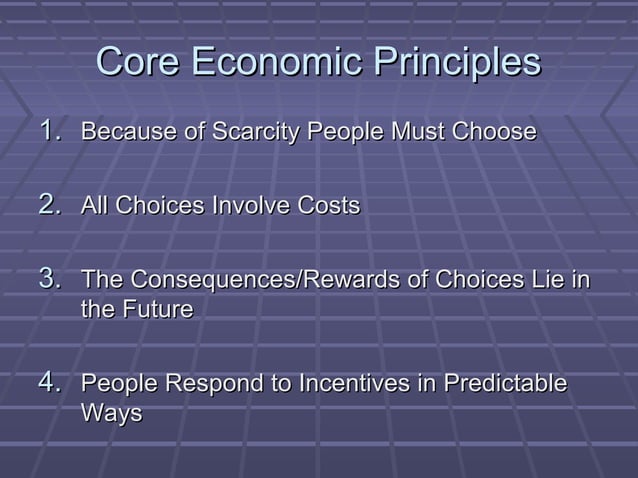 Core Economic Principles

1. Because of Scarcity People Must Choose

2. All Choices Involve Costs

3. The Consequences/Rewards of Choices Lie in the Future

4. People Respond to Incentives in Predictable Ways